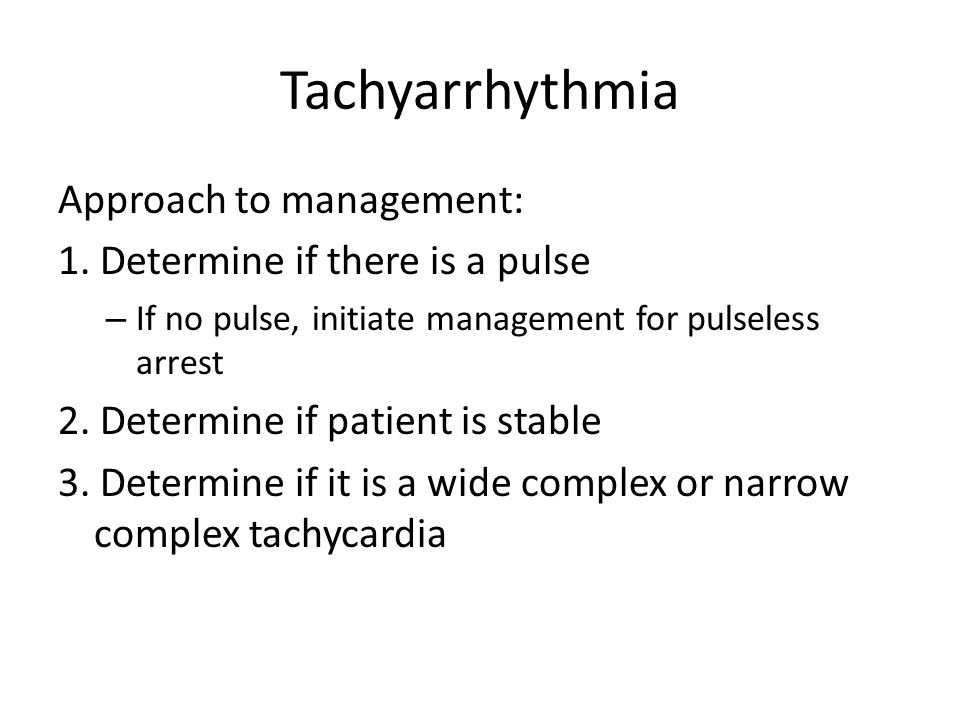 Tachyarrhythmia

Approach to management:

1. Determine if there is a pulse

– If no pulse, initiate management for pulseless arrest

2. Determine if patient is stable

3. Determine if it is a wide complex or narrow complex tachycardia